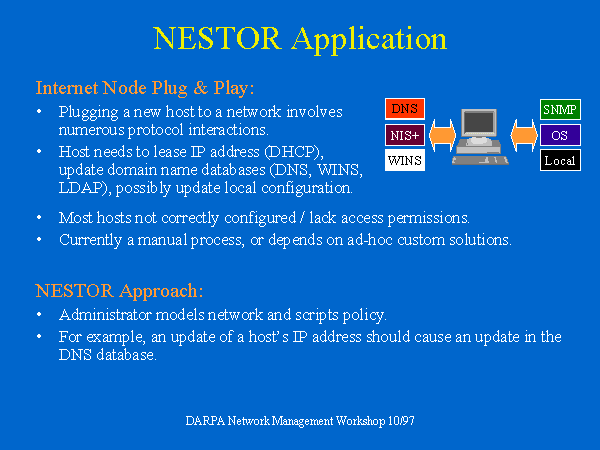 NESTOR Application

Internet Node Plug & Play:

• Plugging a new host to a network involves numerous protocol interactions.
• Host needs to lease IP address (DHCP), update domain name databases (DNS, WINS, LDAP), possibly update local configuration.

DNS
NIS+
WINS
SNMP
OS
Local

• Most hosts not correctly configured / lack access permissions.
• Currently a manual process, or depends on ad-hoc custom solutions.

NESTOR Approach:

• Administrator models network and scripts policy.
• For example, an update of a host's IP address should cause an update in the DNS database.

DARPA Network Management Workshop 10/97